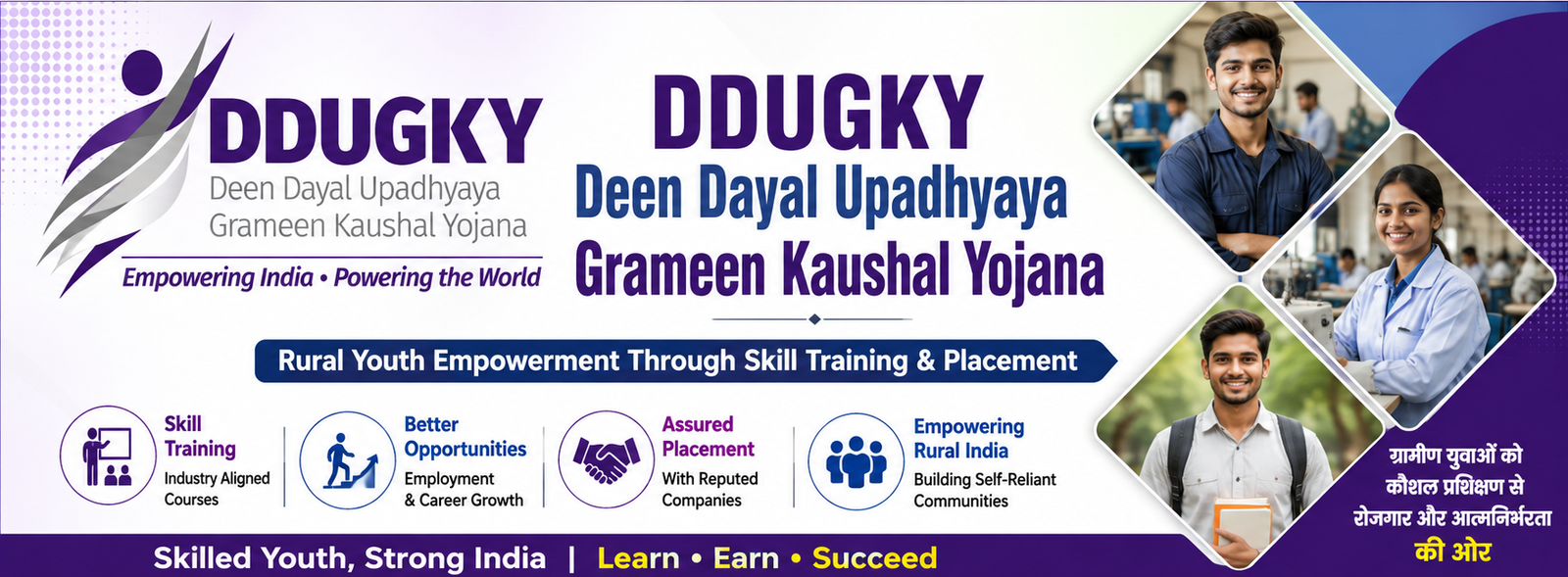 DDUGKY
Deen Dayal Upadhyaya
Grameen Kaushal Yojana
Empowering India • Powering the World

DDUGKY
Deen Dayal Upadhyaya
Grameen Kaushal Yojana

Rural Youth Empowerment Through Skill Training & Placement

Skill Training
Industry Aligned Courses

Better Opportunities
Employment & Career Growth

Assured Placement
With Reputed Companies

Empowering Rural India
Building Self-Reliant Communities

ग्रामीण युवाओं को कौशल प्रशिक्षण से रोजगार और आत्मनिर्भरता की ओर

Skilled Youth, Strong India | Learn • Earn • Succeed